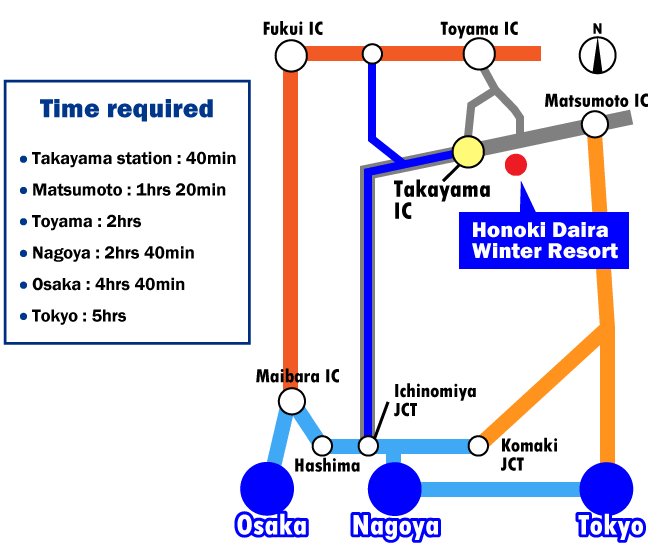 Time required

• Takayama station : 40min
• Matsumoto : 1hrs 20min
• Toyama : 2hrs
• Nagoya : 2hrs 40min
• Osaka : 4hrs 40min
• Tokyo : 5hrs

Fukui IC
Toyama IC
N
Matsumoto IC
Takayama IC
Honoki Daira Winter Resort
Maibara IC
Ichinomiya JCT
Hashima
Komaki JCT
Osaka
Nagoya
Tokyo